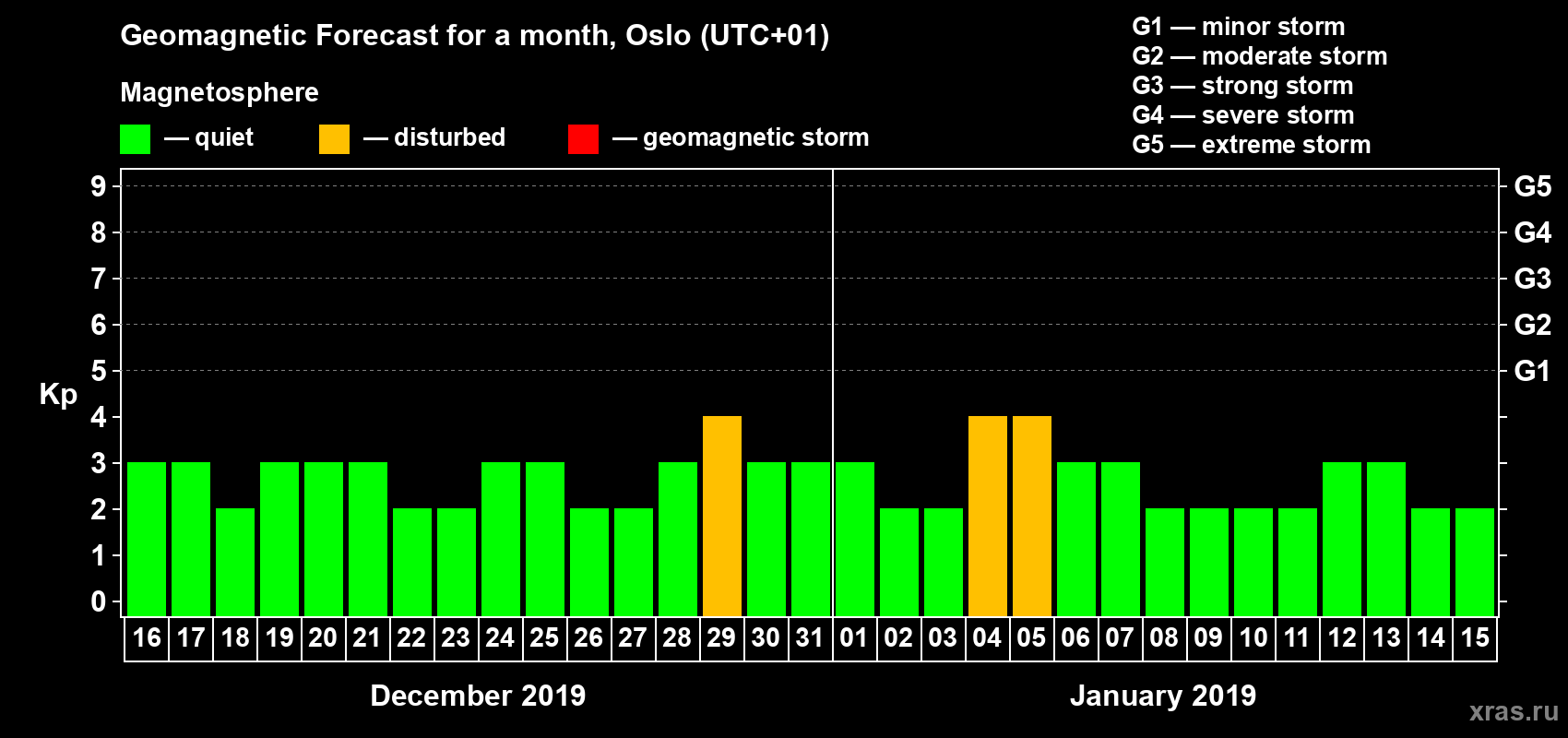 Geomagnetic Forecast for a month, Oslo (UTC+01)

Magnetosphere

— quiet — disturbed — geomagnetic storm

G1 — minor storm
G2 — moderate storm
G3 — strong storm
G4 — severe storm
G5 — extreme storm

Kp

9 8 7 6 5 4 3 2 1 0

G5 G4 G3 G2 G1

16 17 18 19 20 21 22 23 24 25 26 27 28 29 30 31 01 02 03 04 05 06 07 08 09 10 11 12 13 14 15

December 2019

January 2019

xras.ru